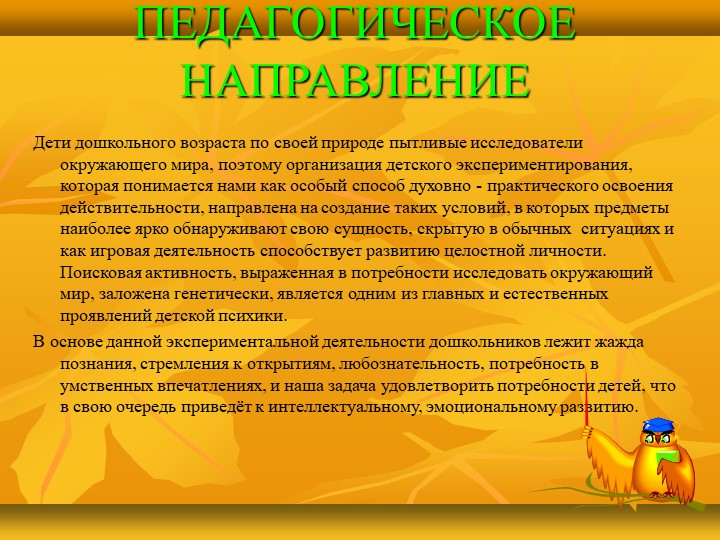 ПЕДАГОГИЧЕСКОЕ НАПРАВЛЕНИЕ

Дети дошкольного возраста по своей природе пытливые исследователи окружающего мира, поэтому организация детского экспериментирования, которая понимается нами как особый способ духовно - практического освоения действительности, направлена на создание таких условий, в которых предметы наиболее ярко обнаруживают свою сущность, скрытую в обычных ситуациях и как игровая деятельность способствует развитию целостной личности. Поисковая активность, выраженная в потребности исследовать окружающий мир, заложена генетически, является одним из главных и естественных проявлений детской психики.

В основе данной экспериментальной деятельности дошкольников лежит жажда познания, стремления к открытиям, любознательность, потребность в умственных впечатлениях, и наша задача удовлетворить потребности детей, что в свою очередь приведёт к интеллектуальному, эмоциональному развитию.